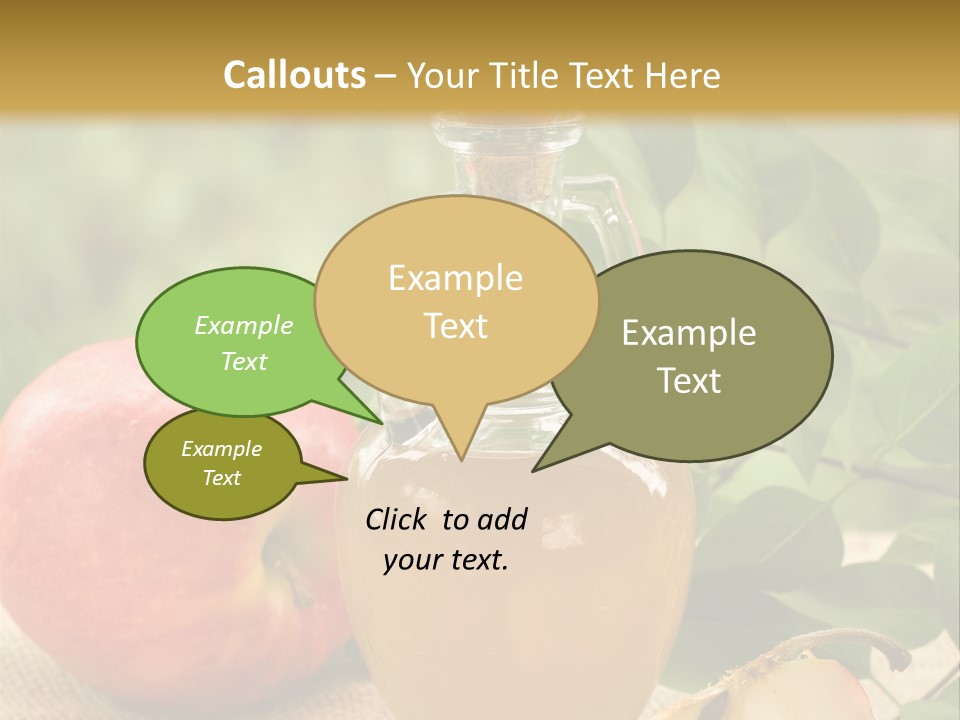 Callouts – Your Title Text Here

Example Text

Example Text

Example Text

Example Text

Click to add your text.